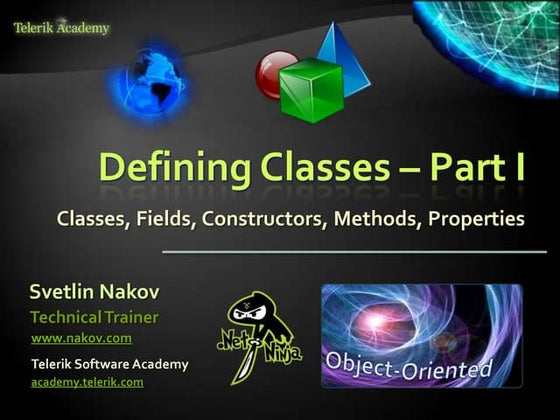 Telerik Academy

Defining Classes – Part I

Classes, Fields, Constructors, Methods, Properties

Svetlin Nakov
Technical Trainer
www.nakov.com

Telerik Software Academy
academy.telerik.com

.Net Ninja

Object-Oriented